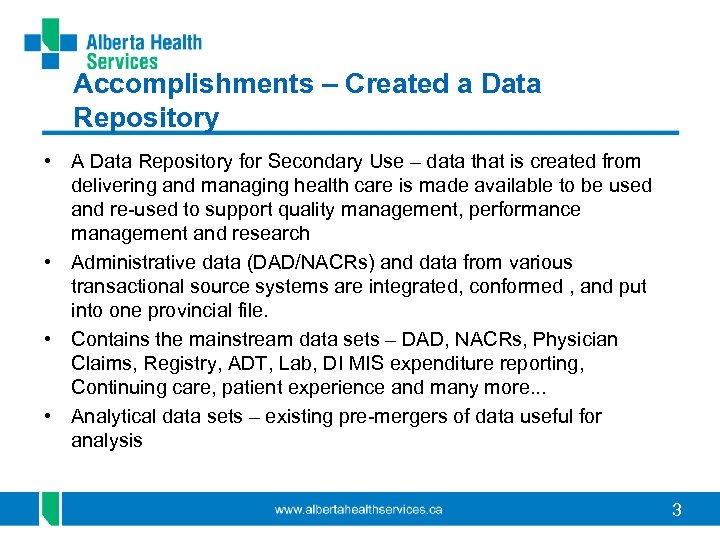 Alberta Health Services

Accomplishments – Created a Data Repository

• A Data Repository for Secondary Use – data that is created from delivering and managing health care is made available to be used and re-used to support quality management, performance management and research

• Administrative data (DAD/NACRs) and data from various transactional source systems are integrated, conformed , and put into one provincial file.

• Contains the mainstream data sets – DAD, NACRs, Physician Claims, Registry, ADT, Lab, DI MIS expenditure reporting, Continuing care, patient experience and many more...

• Analytical data sets – existing pre-mergers of data useful for analysis

www.albertahealthservices.ca

3